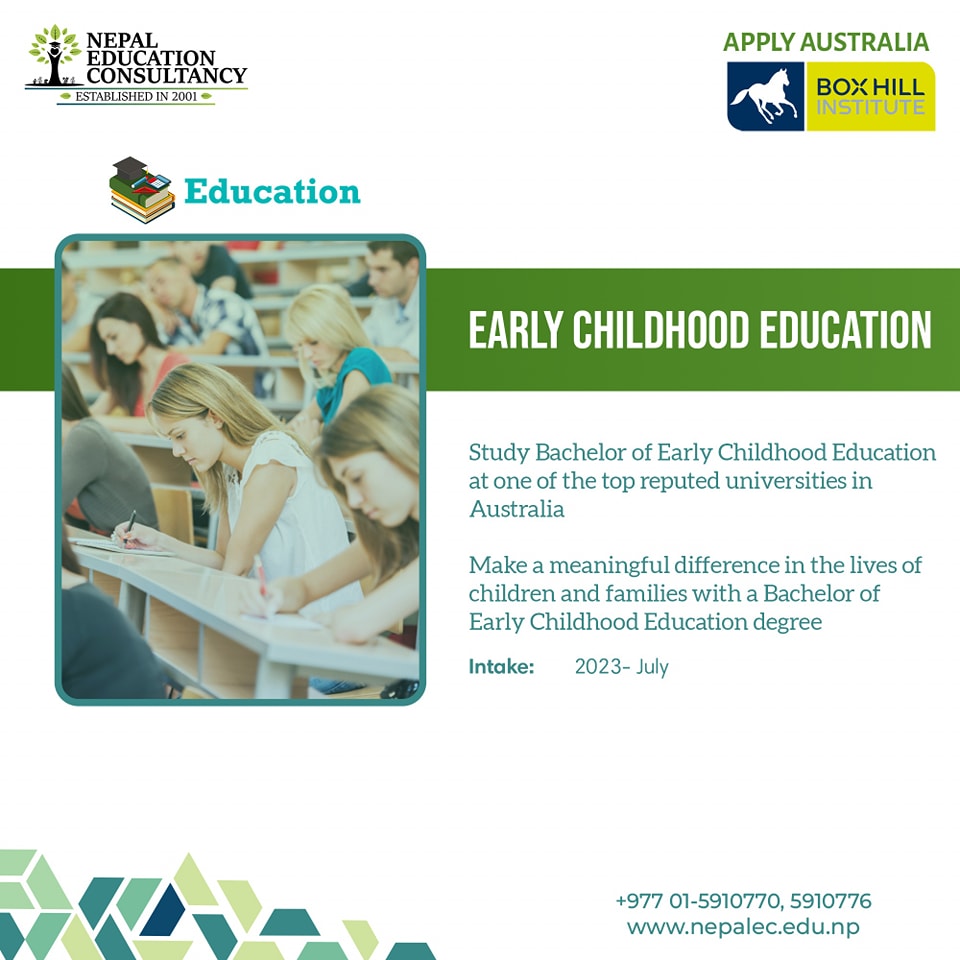 NEPAL EDUCATION CONSULTANCY
ESTABLISHED IN 2001

APPLY AUSTRALIA

BOX HILL INSTITUTE

Education

EARLY CHILDHOOD EDUCATION

Study Bachelor of Early Childhood Education at one of the top reputed universities in Australia

Make a meaningful difference in the lives of children and families with a Bachelor of Early Childhood Education degree

Intake: 2023- July

+977 01-5910770, 5910776
www.nepalec.edu.np